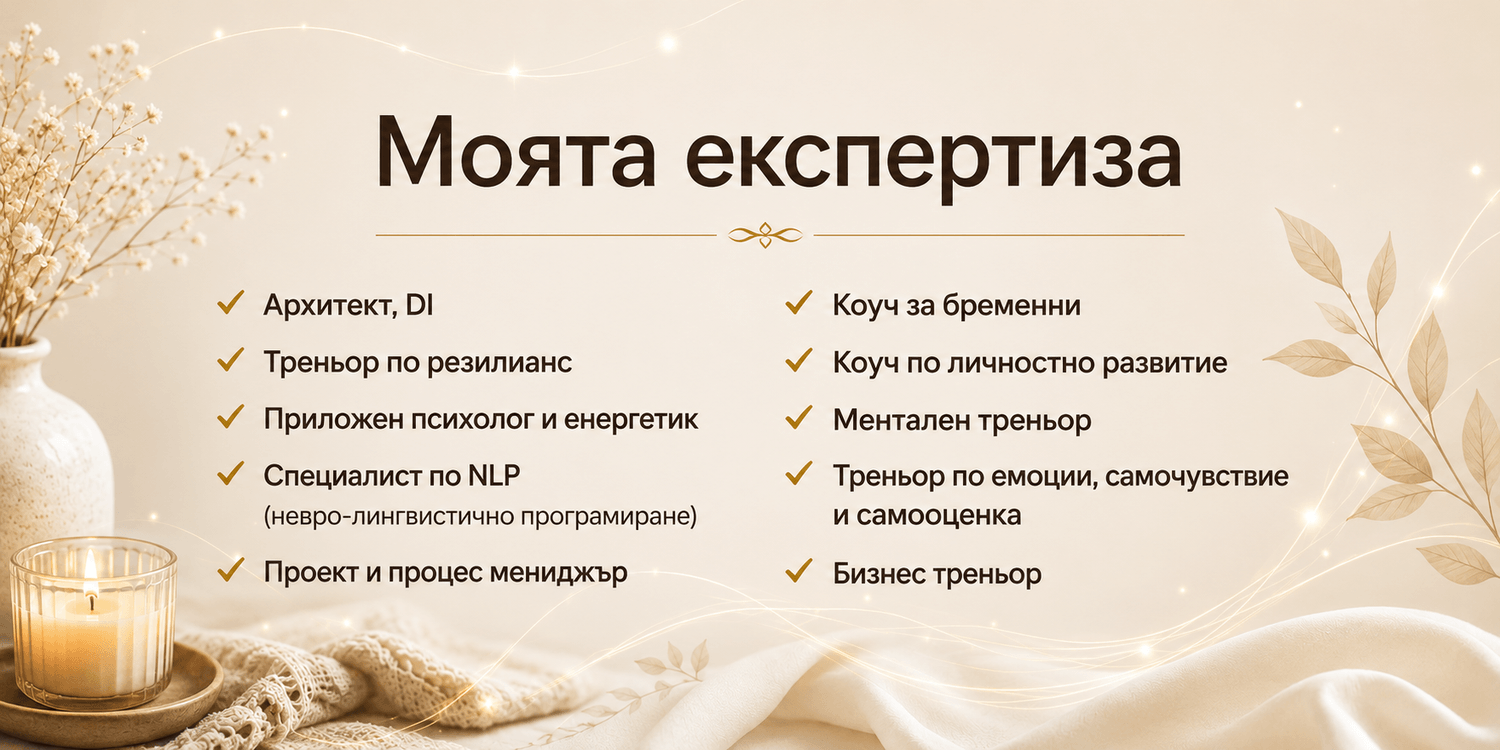 Моята експертиза

✓ Архитект, DI
✓ Треньор по резилианс
✓ Приложен психолог и енергетик
✓ Специалист по NLP (невро-лингвистично програмиране)
✓ Проект и процес мениджър

✓ Коуч за бременни
✓ Коуч по личностно развитие
✓ Ментален треньор
✓ Треньор по емоции, самочувствие и самооценка
✓ Бизнес треньор